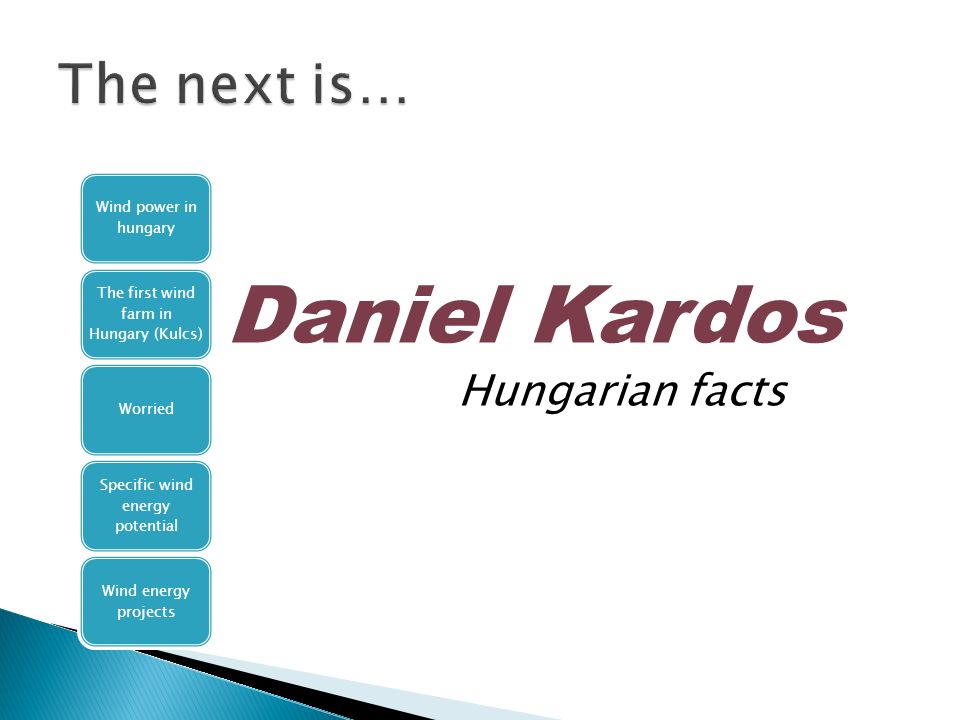 The next is…

Wind power in hungary

The first wind farm in Hungary (Kulcs)

Worried

Specific wind energy potential

Wind energy projects

Daniel Kardos

Hungarian facts